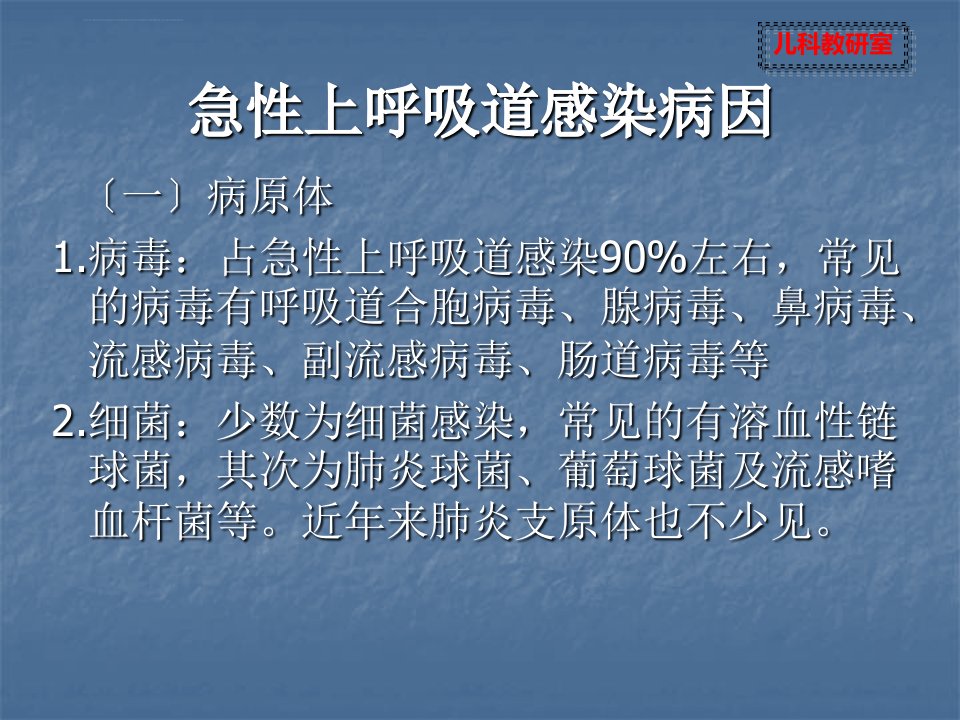 儿科教研室

急性上呼吸道感染病因

〔一〕病原体

1.病毒：占急性上呼吸道感染90%左右，常见的病毒有呼吸道合胞病毒、腺病毒、鼻病毒、流感病毒、副流感病毒、肠道病毒等

2.细菌：少数为细菌感染，常见的有溶血性链球菌，其次为肺炎球菌、葡萄球菌及流感嗜血杆菌等。近年来肺炎支原体也不少见。